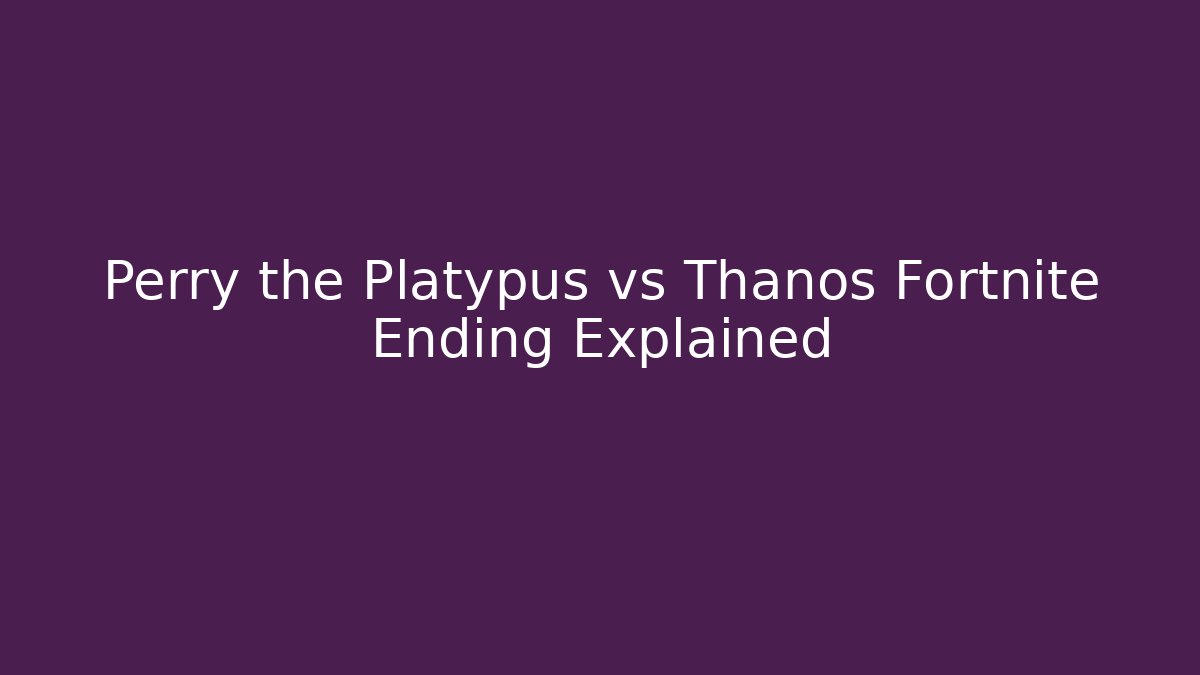 Perry the Platypus vs Thanos Fortnite Ending Explained